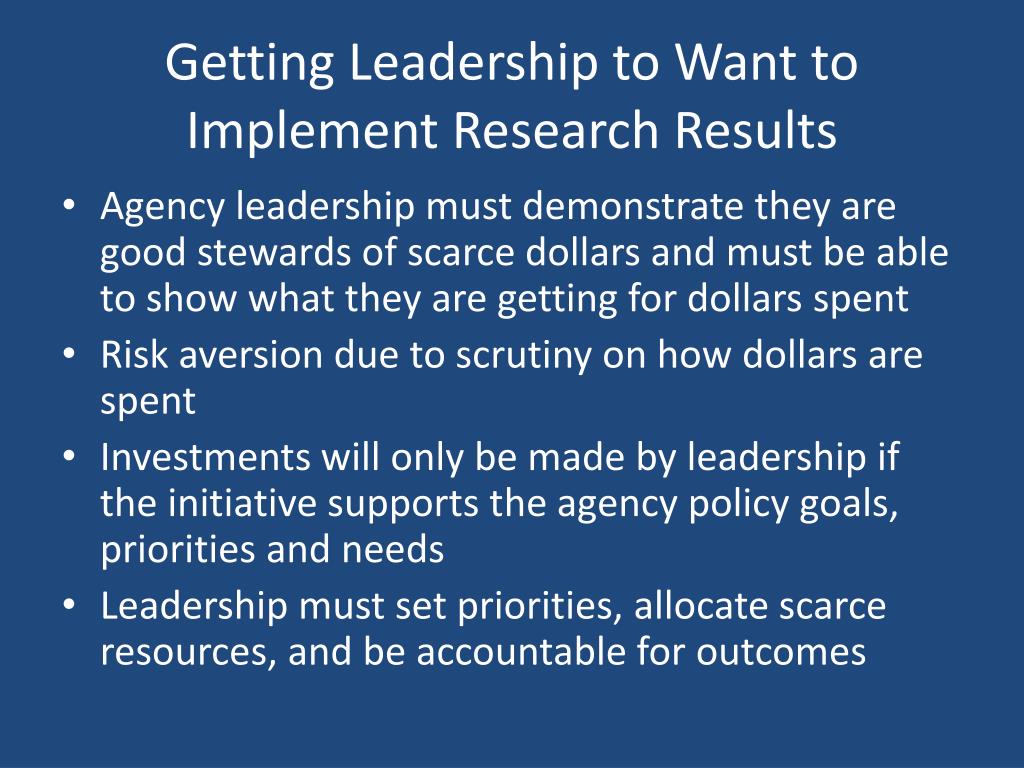 Getting Leadership to Want to Implement Research Results

• Agency leadership must demonstrate they are good stewards of scarce dollars and must be able to show what they are getting for dollars spent
• Risk aversion due to scrutiny on how dollars are spent
• Investments will only be made by leadership if the initiative supports the agency policy goals, priorities and needs
• Leadership must set priorities, allocate scarce resources, and be accountable for outcomes